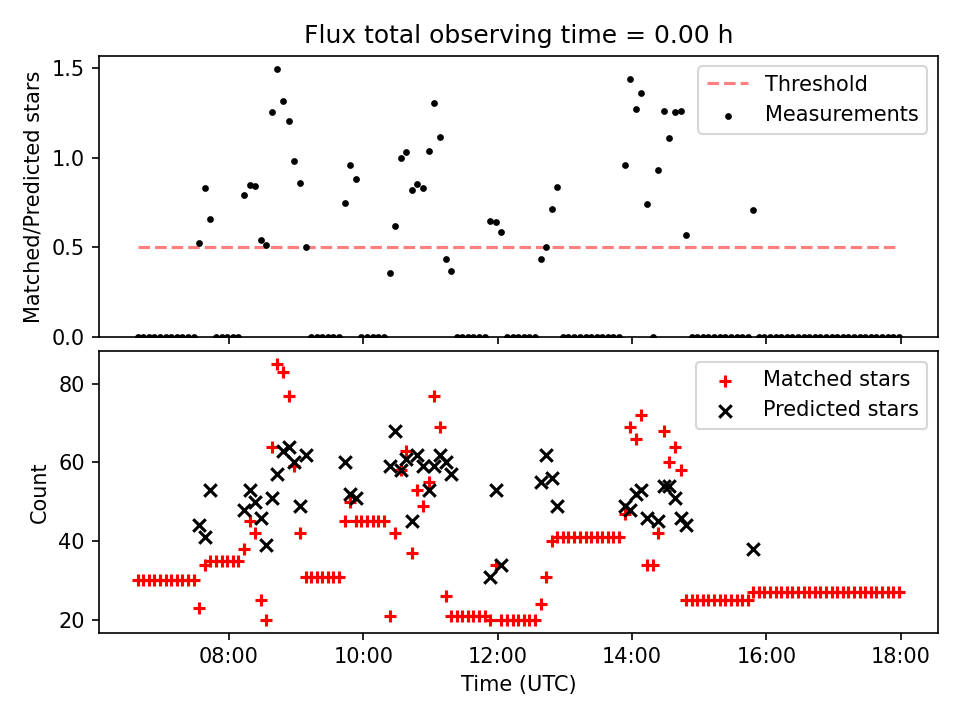 Flux total observing time = 0.00 h

Matched/Predicted stars

1.5
1.0
0.5
0.0

Threshold
Measurements

Count

80
60
40
20

Matched stars
Predicted stars

08:00
10:00
12:00
14:00
16:00
18:00

Time (UTC)